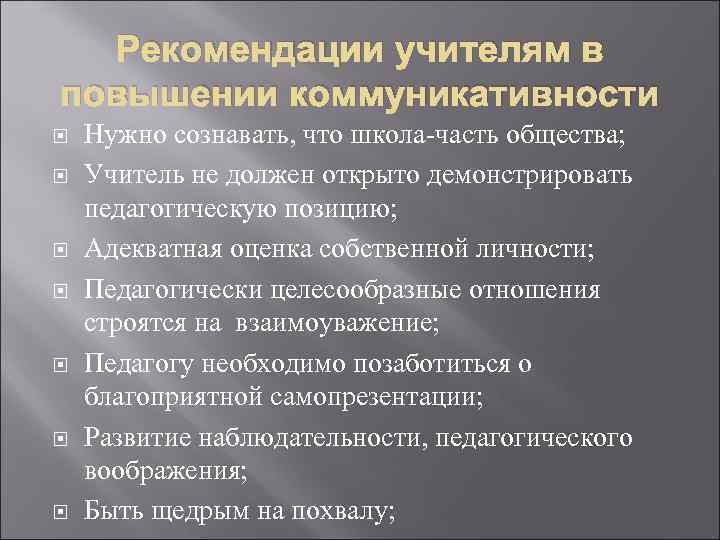 Рекомендации учителям в повышении коммуникативности

Нужно сознавать, что школа-часть общества;

Учитель не должен открыто демонстрировать педагогическую позицию;

Адекватная оценка собственной личности;

Педагогически целесообразные отношения строятся на взаимоуважение;

Педагогу необходимо позаботиться о благоприятной самопрезентации;

Развитие наблюдательности, педагогического воображения;

Быть щедрым на похвалу;